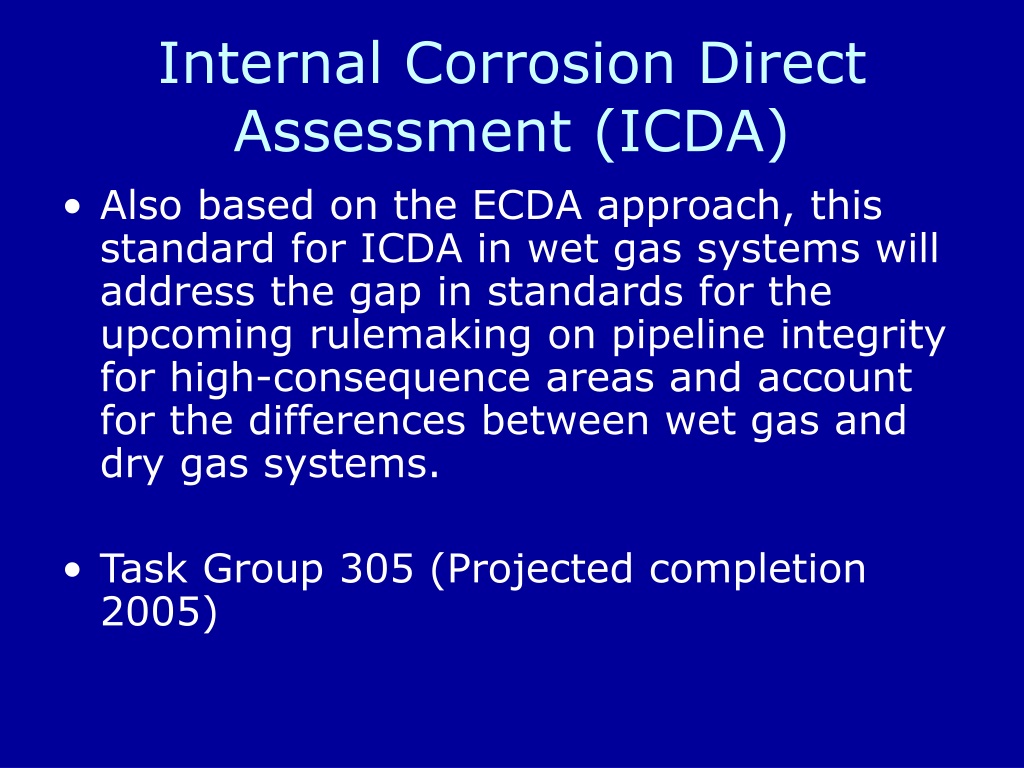 Internal Corrosion Direct Assessment (ICDA)

• Also based on the ECDA approach, this standard for ICDA in wet gas systems will address the gap in standards for the upcoming rulemaking on pipeline integrity for high-consequence areas and account for the differences between wet gas and dry gas systems.

• Task Group 305 (Projected completion 2005)